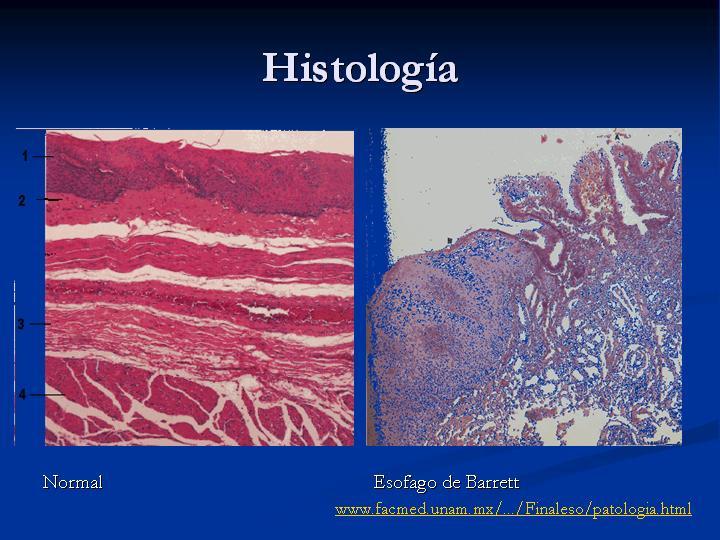 Histología

1
2
3
4

Normal

Esofago de Barrett

www.facmed.unam.mx/.../Finaleso/patologia.html